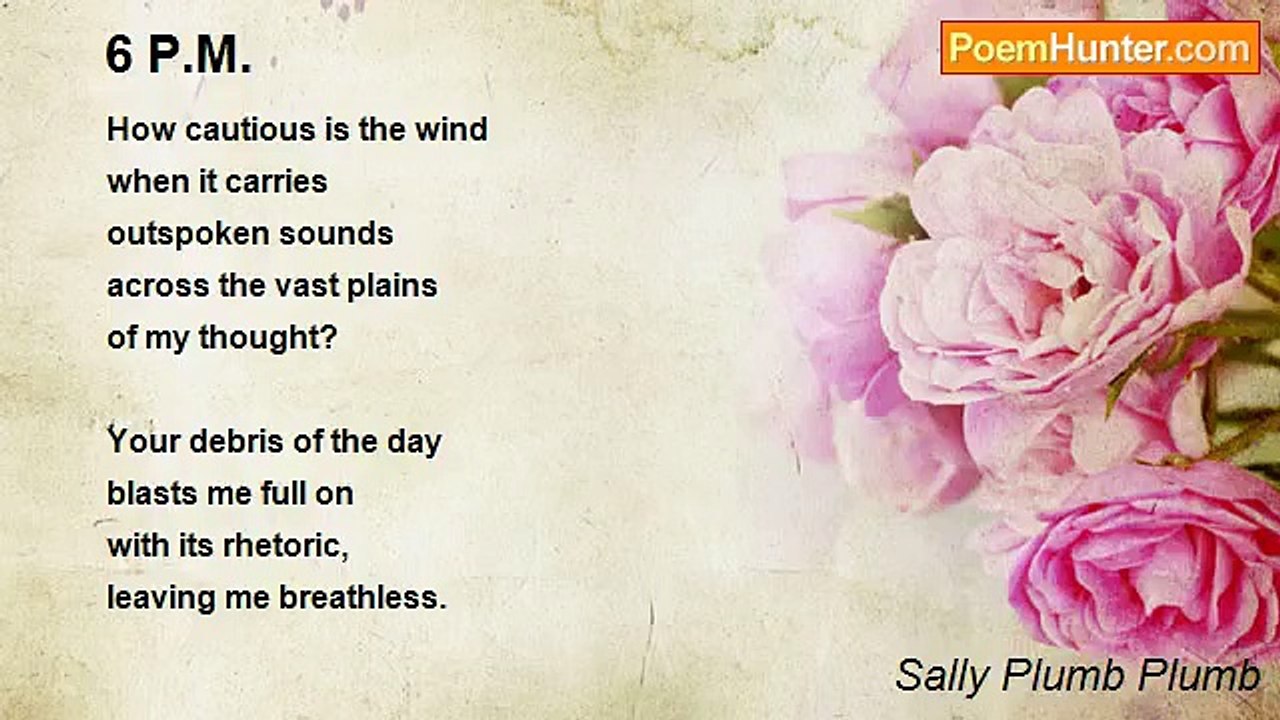 6 P.M.

PoemHunter.com

How cautious is the wind
when it carries
outspoken sounds
across the vast plains
of my thought?

Your debris of the day
blasts me full on
with its rhetoric,
leaving me breathless.

Sally Plumb Plumb